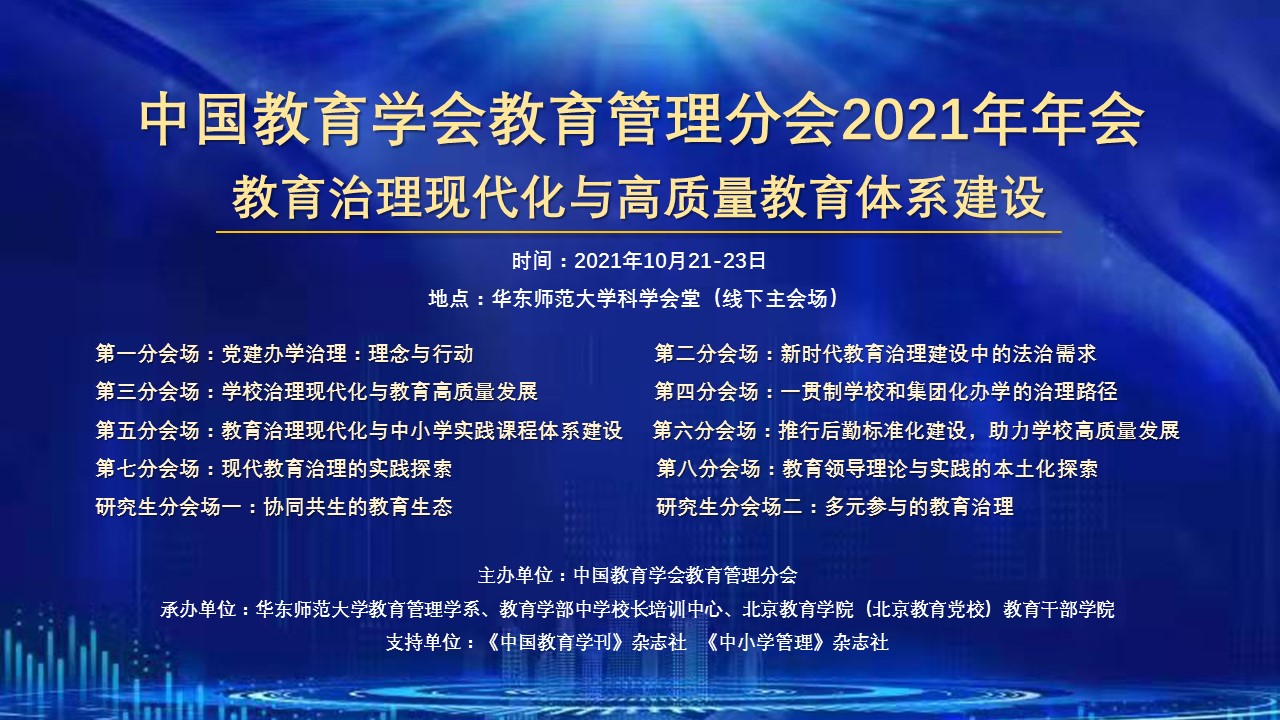 中国教育学会教育管理分会2021年年会

教育治理现代化与高质量教育体系建设

时间：2021年10月21-23日

地点：华东师范大学科学会堂（线下主会场）

第一分会场：党建办学治理：理念与行动

第三分会场：学校治理现代化与教育高质量发展

第五分会场：教育治理现代化与中小学实践课程体系建设

第七分会场：现代教育治理的实践探索

研究生分会场一：协同共生的教育生态

第二分会场：新时代教育治理建设中的法治需求

第四分会场：一贯制学校和集团化办学的治理路径

第六分会场：推行后勤标准化建设，助力学校高质量发展

第八分会场：教育领导理论与实践的本土化探索

研究生分会场二：多元参与的教育治理

主办单位：中国教育学会教育管理分会

承办单位：华东师范大学教育管理学系、教育学部中学校长培训中心、北京教育学院（北京教育党校）教育干部学院

支持单位：《中国教育学刊》杂志社 《中小学管理》杂志社